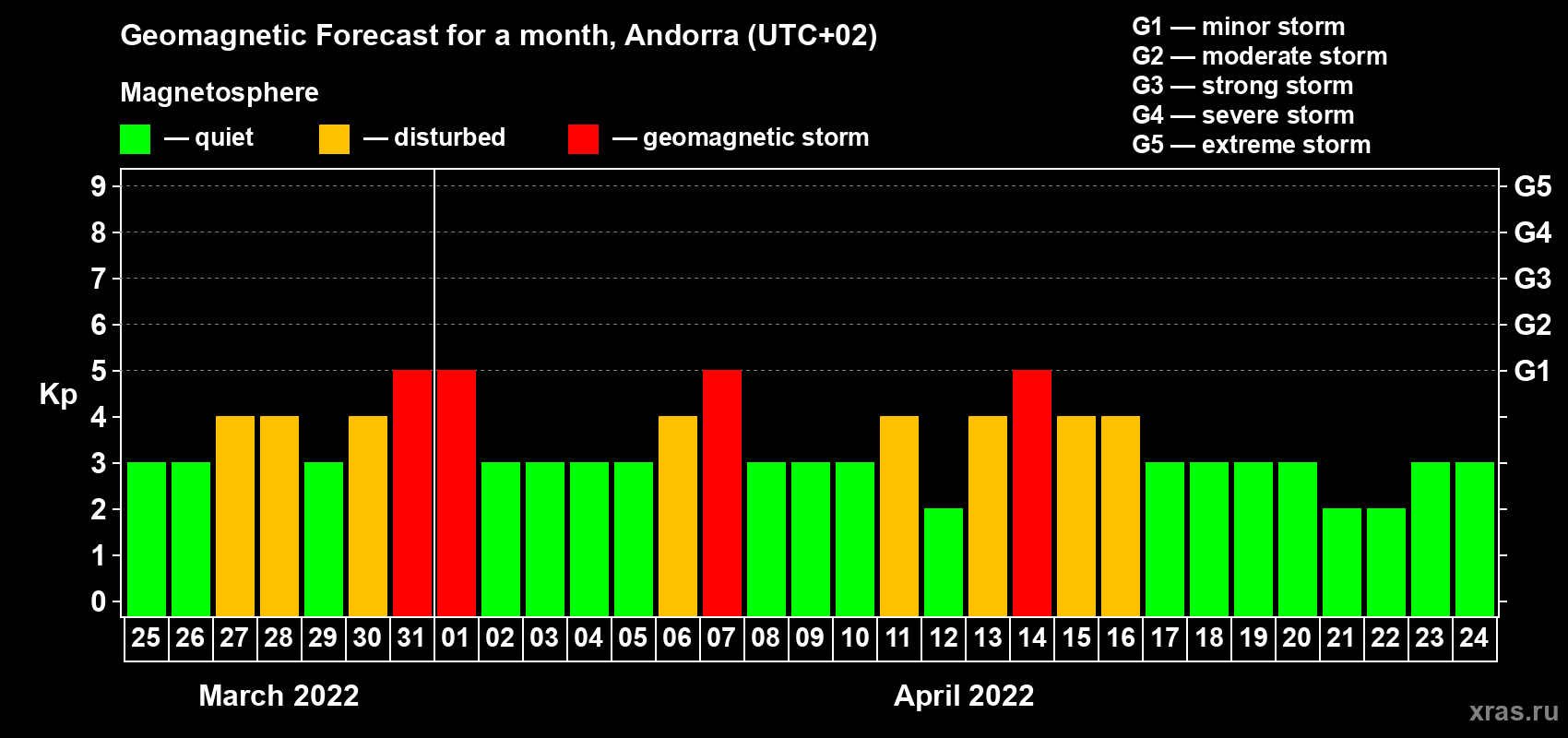 Geomagnetic Forecast for a month, Andorra (UTC+02)

Magnetosphere

— quiet — disturbed — geomagnetic storm

G1 — minor storm
G2 — moderate storm
G3 — strong storm
G4 — severe storm
G5 — extreme storm

Kp

9
8
7
6
5
4
3
2
1
0

G5
G4
G3
G2
G1

25 26 27 28 29 30 31 01 02 03 04 05 06 07 08 09 10 11 12 13 14 15 16 17 18 19 20 21 22 23 24

March 2022

April 2022

xras.ru